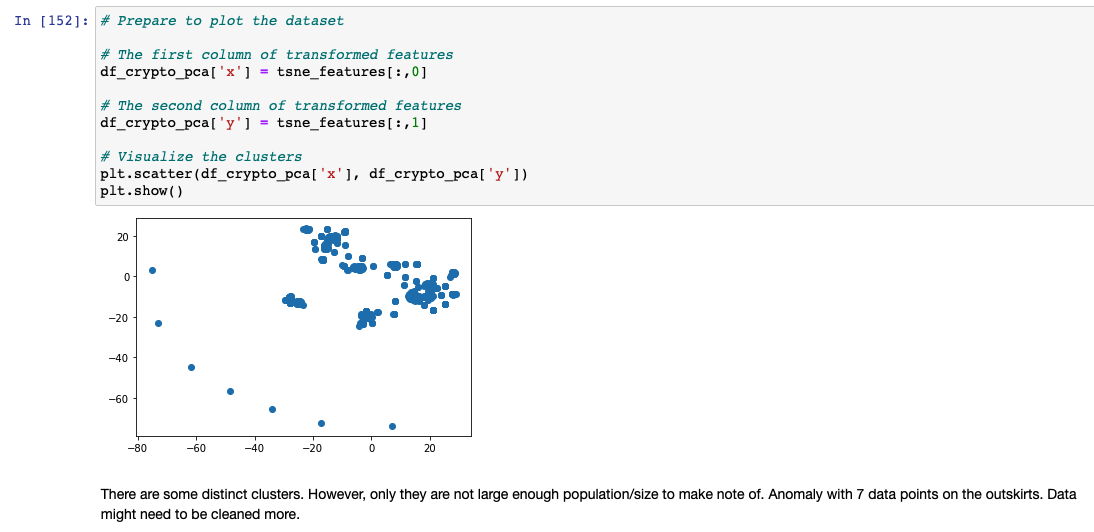 In [152]: # Prepare to plot the dataset

# The first column of transformed features
df_crypto_pca['x'] = tsne_features[:,0]

# The second column of transformed features
df_crypto_pca['y'] = tsne_features[:,1]

# Visualize the clusters
plt.scatter(df_crypto_pca['x'], df_crypto_pca['y'])
plt.show()

20
0
−20
−40
−60
−80
−60
−40
−20
0
20

There are some distinct clusters. However, only they are not large enough population/size to make note of. Anomaly with 7 data points on the outskirts. Data might need to be cleaned more.